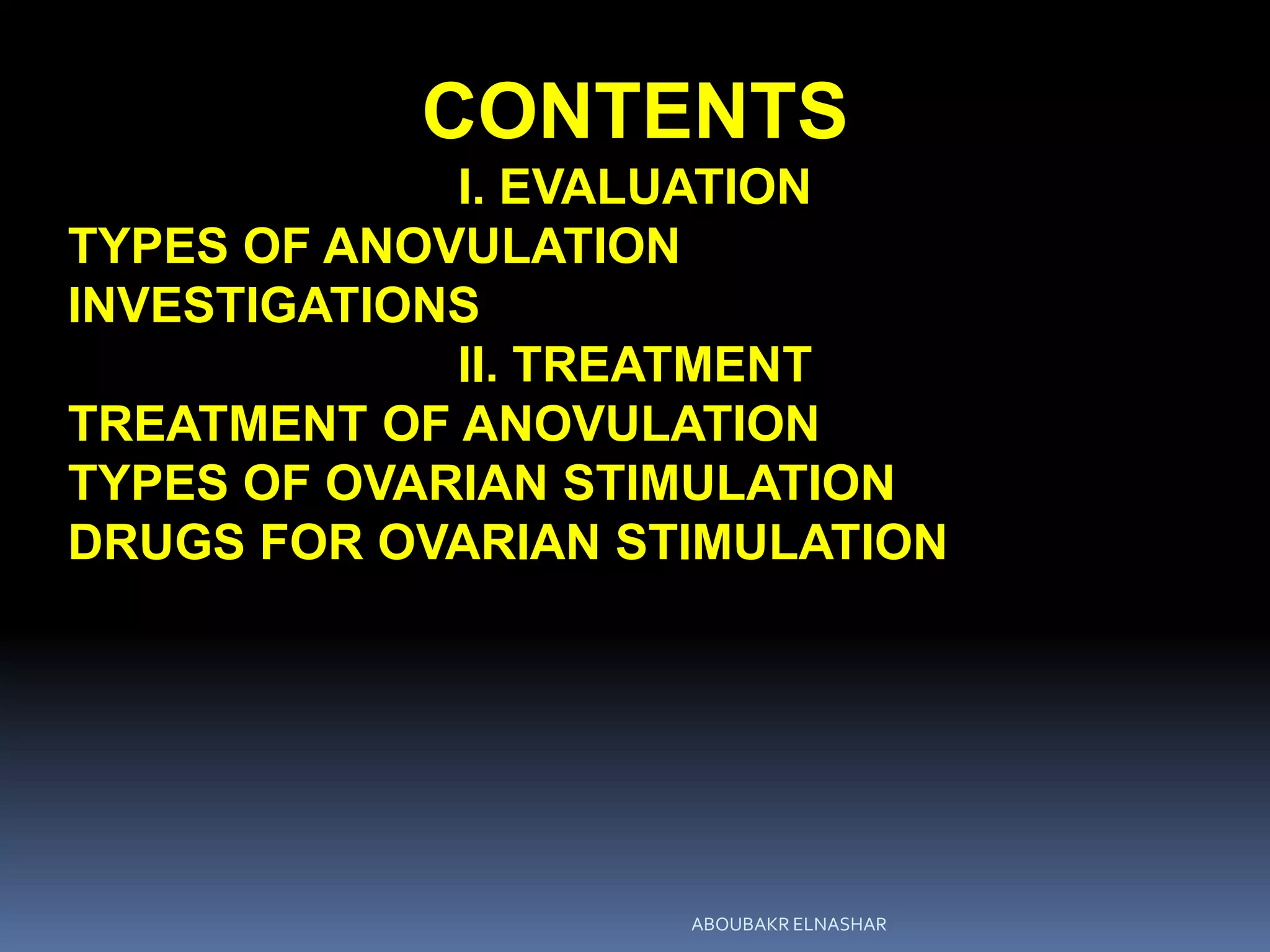 CONTENTS

I. EVALUATION

TYPES OF ANOVULATION

INVESTIGATIONS

II. TREATMENT

TREATMENT OF ANOVULATION

TYPES OF OVARIAN STIMULATION

DRUGS FOR OVARIAN STIMULATION

ABOUBAKR ELNASHAR